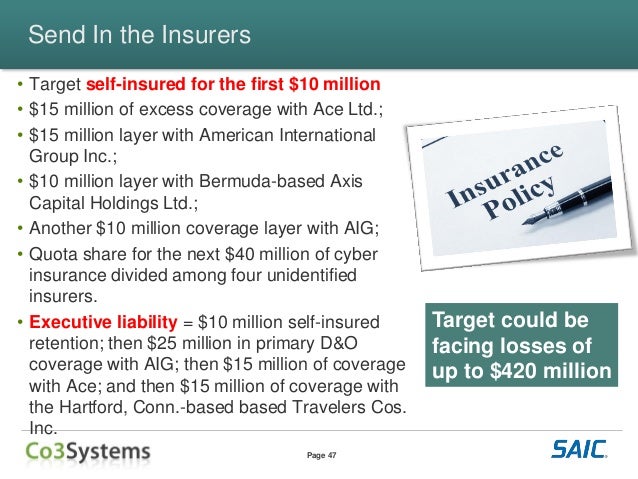 Send In the Insurers

• Target self-insured for the first \$10 million
• \$15 million of excess coverage with Ace Ltd.;
• \$15 million layer with American International Group Inc.;
• \$10 million layer with Bermuda-based Axis Capital Holdings Ltd.;
• Another \$10 million coverage layer with AIG;
• Quota share for the next \$40 million of cyber insurance divided among four unidentified insurers.
• Executive liability = \$10 million self-insured retention; then \$25 million in primary D&O coverage with AIG; then \$15 million of coverage with Ace; and then \$15 million of coverage with the Hartford, Conn.-based based Travelers Cos. Inc.

Insurance Policy

Target could be facing losses of up to \$420 million

Co3Systems

Page 47

SAIC.